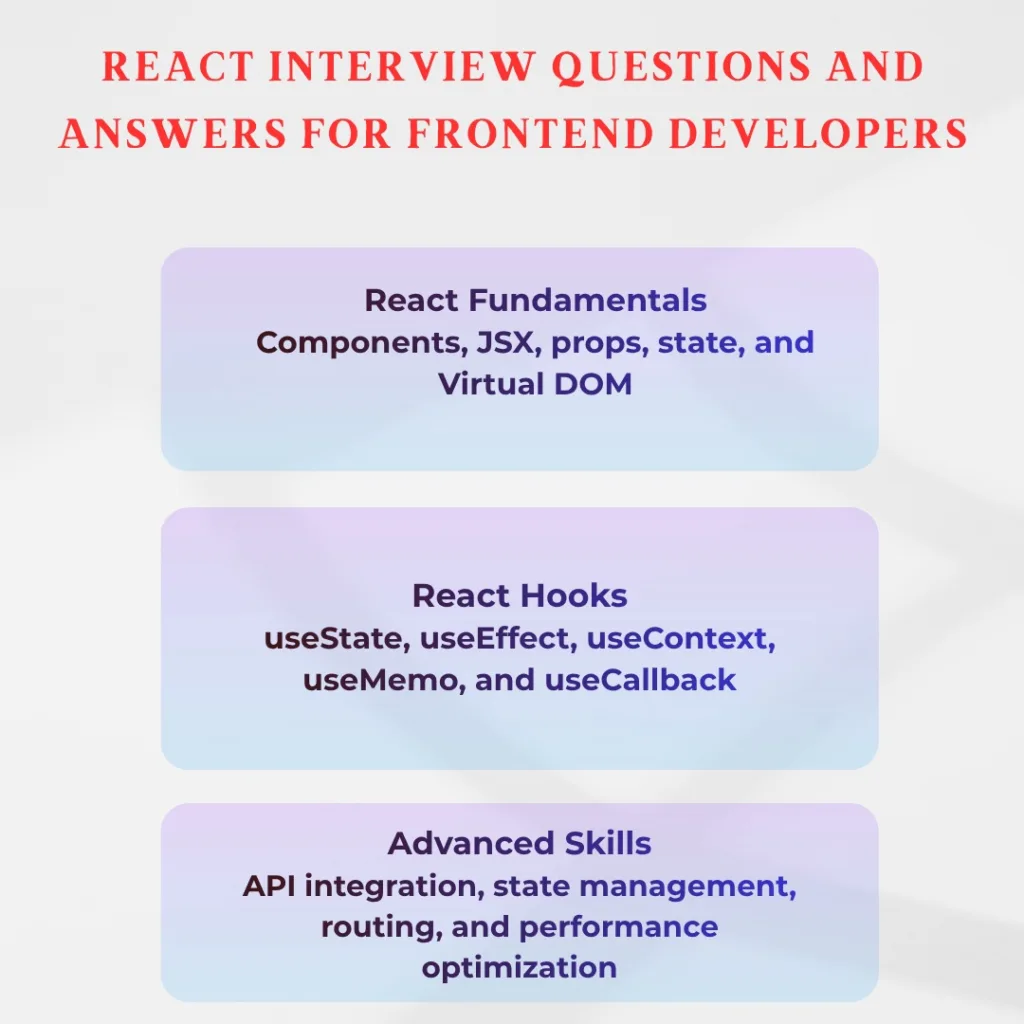 REACT INTERVIEW QUESTIONS AND ANSWERS FOR FRONTEND DEVELOPERS

React Fundamentals
Components, JSX, props, state, and Virtual DOM

React Hooks
useState, useEffect, useContext, useMemo, and useCallback

Advanced Skills
API integration, state management, routing, and performance optimization